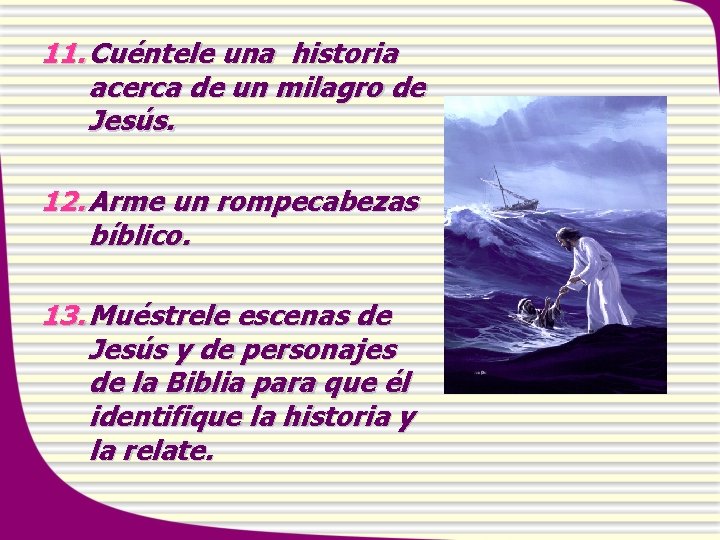 11. Cuéntele una historia acerca de un milagro de Jesús.

12. Arme un rompecabezas bíblico.

13. Muéstrele escenas de Jesús y de personajes de la Biblia para que él identifique la historia y la relate.